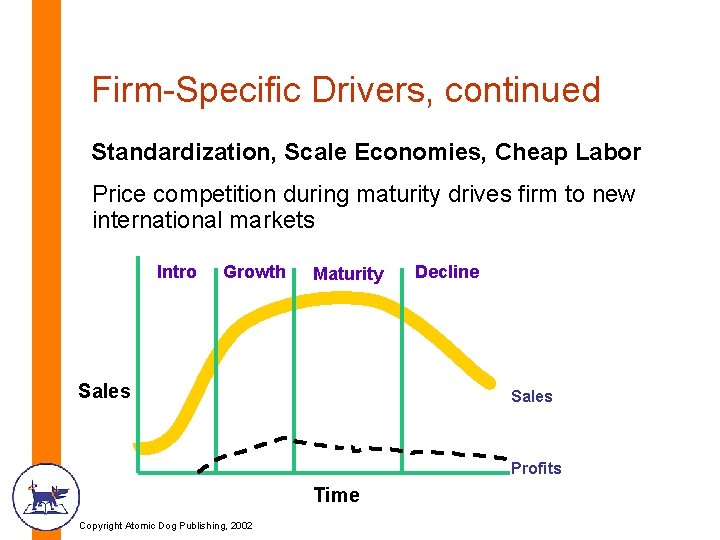 Firm-Specific Drivers, continued

Standardization, Scale Economies, Cheap Labor

Price competition during maturity drives firm to new international markets

Intro
Growth
Maturity
Decline

Sales

Sales

Profits

Time

Copyright Atomic Dog Publishing, 2002